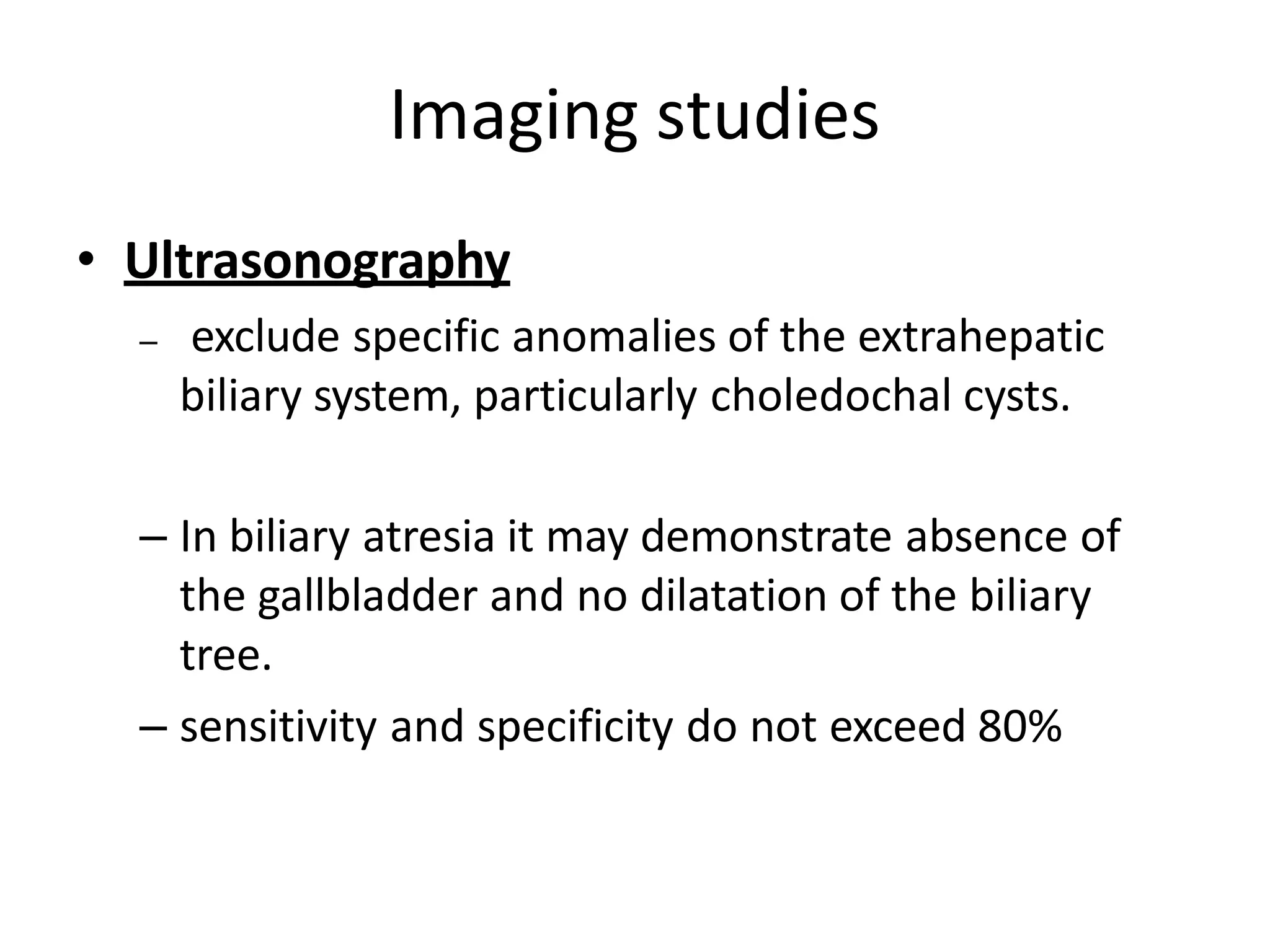 Imaging studies

• Ultrasonography

– exclude specific anomalies of the extrahepatic biliary system, particularly choledochal cysts.

– In biliary atresia it may demonstrate absence of the gallbladder and no dilatation of the biliary tree.

– sensitivity and specificity do not exceed 80%